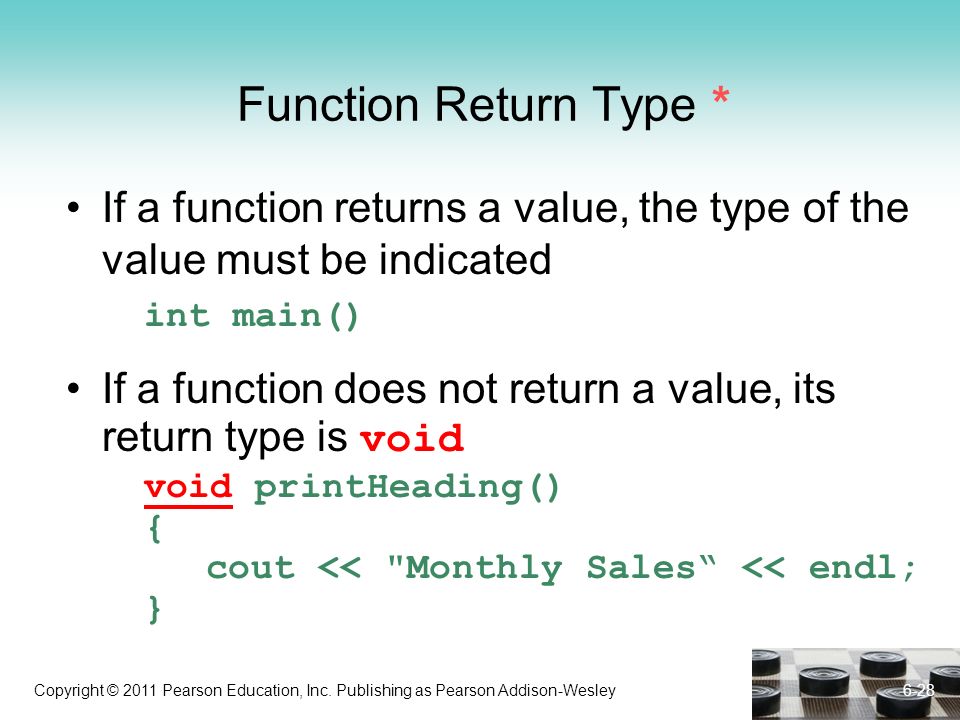 Function Return Type *

• If a function returns a value, the type of the value must be indicated

int main()

• If a function does not return a value, its return type is void

void printHeading()
{
   cout << "Monthly Sales“ << endl;
}

Copyright © 2011 Pearson Education, Inc. Publishing as Pearson Addison-Wesley

6-28